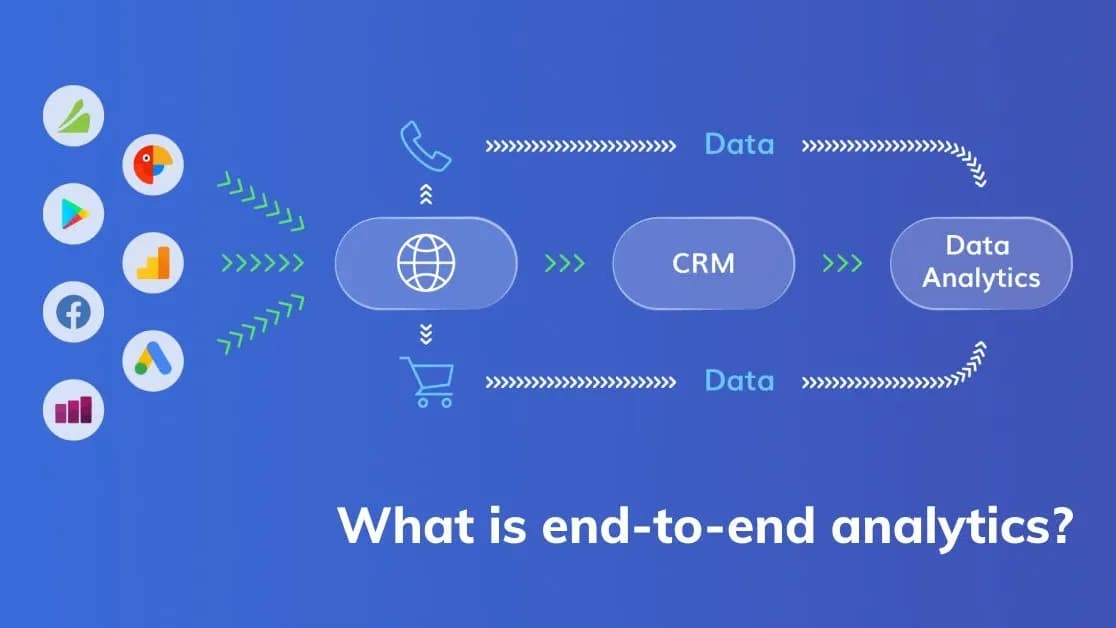 Data

CRM

Data Analytics

Data

What is end-to-end analytics?